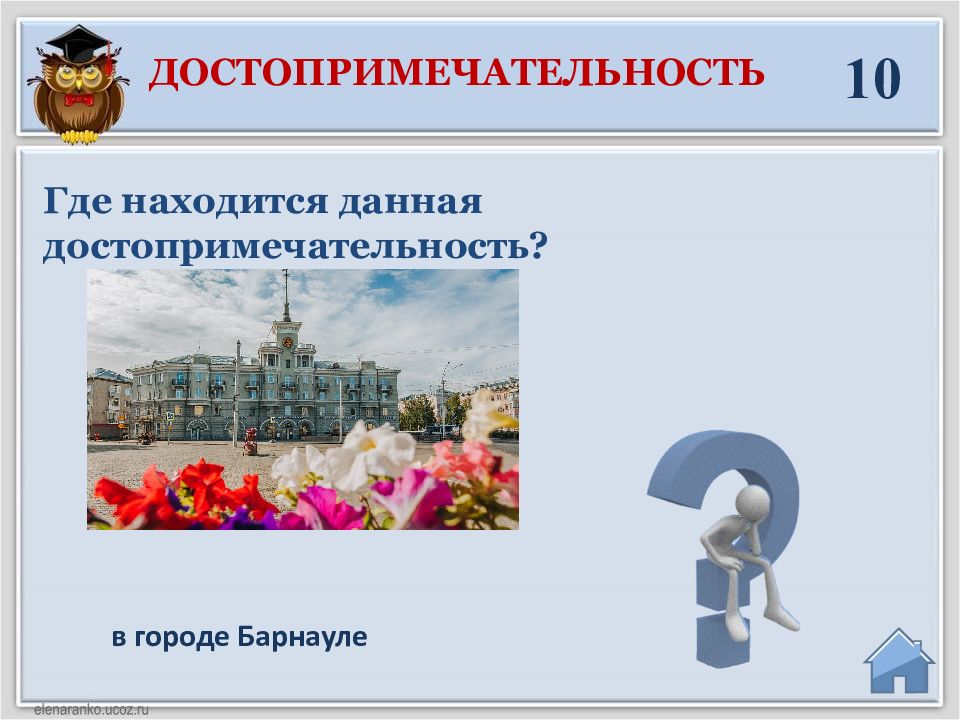 ДОСТОПРИМЕЧАТЕЛЬНОСТЬ

10

Где находится данная достопримечательность?

в городе Барнауле

elenaranko.ucoz.ru